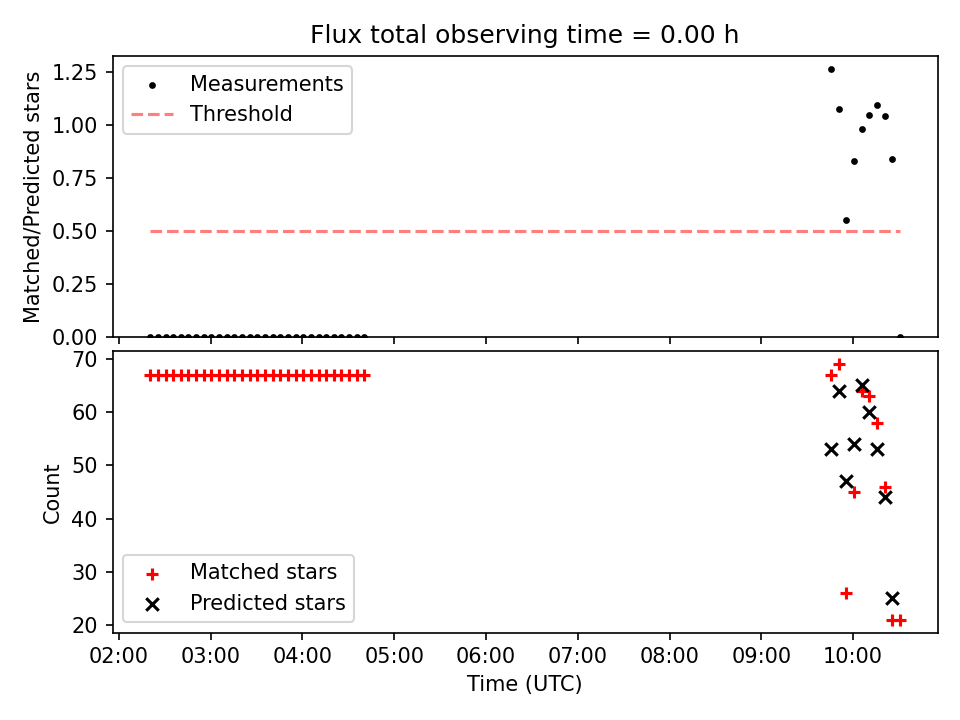 Flux total observing time = 0.00 h

Matched/Predicted stars

1.25
1.00
0.75
0.50
0.25
0.00

Measurements
Threshold

Count

70
60
50
40
30
20

Matched stars
Predicted stars

02:00 03:00 04:00 05:00 06:00 07:00 08:00 09:00 10:00

Time (UTC)